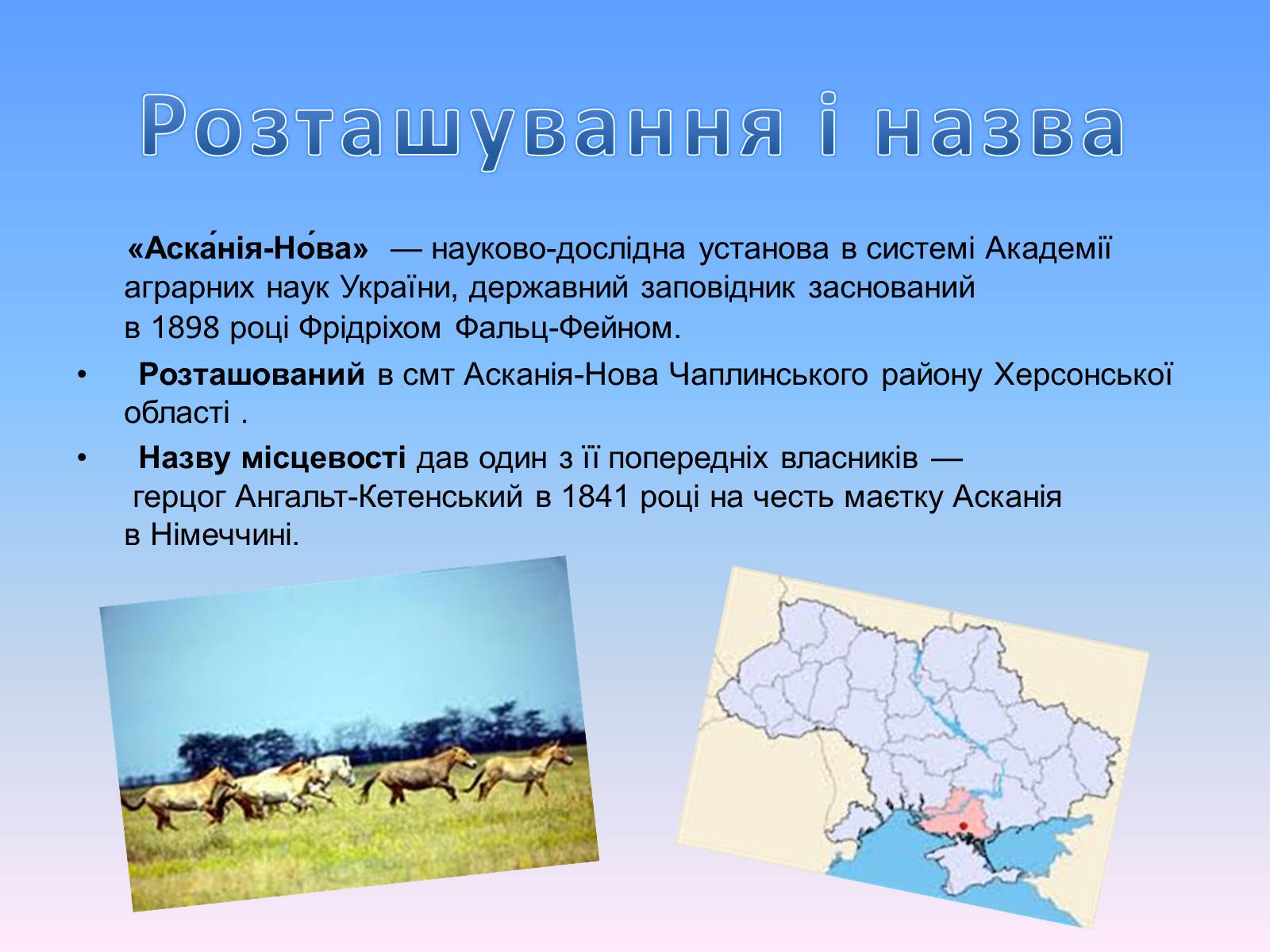 Розташування і назва

«Аска́нія-Но́ва» — науково-дослідна установа в системі Академії аграрних наук України, державний заповідник заснований в 1898 році Фрідріхом Фальц-Фейном.

• Розташований в смт Асканія-Нова Чаплинського району Херсонської області .

• Назву місцевості дав один з її попередніх власників — герцог Ангальт-Кетенський в 1841 році на честь маєтку Асканія в Німеччині.